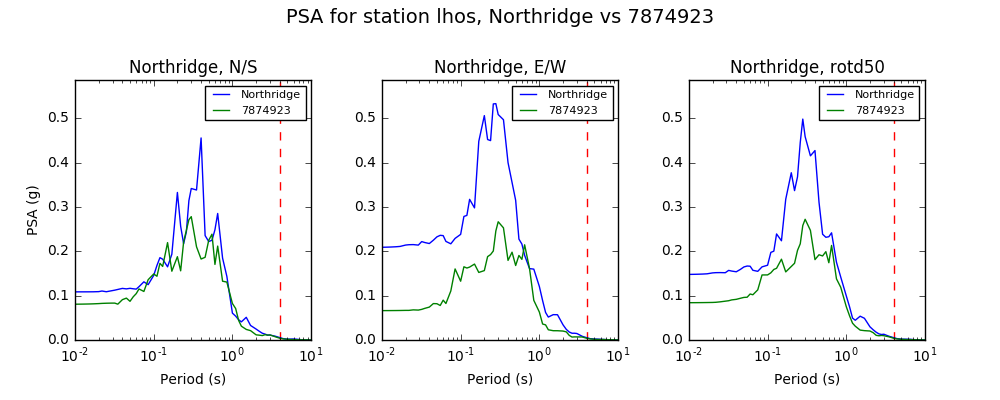 PSA for station lhos, Northridge vs 7874923

Northridge, N/S

Northridge
7874923

PSA (g)

0.5
0.4
0.3
0.2
0.1
0.0

$10^{-2}$ $10^{-1}$ $10^{0}$ $10^{1}$

Period (s)

Northridge, E/W

Northridge
7874923

0.5
0.4
0.3
0.2
0.1
0.0

$10^{-2}$ $10^{-1}$ $10^{0}$ $10^{1}$

Period (s)

Northridge, rotd50

Northridge
7874923

0.5
0.4
0.3
0.2
0.1
0.0

$10^{-2}$ $10^{-1}$ $10^{0}$ $10^{1}$

Period (s)